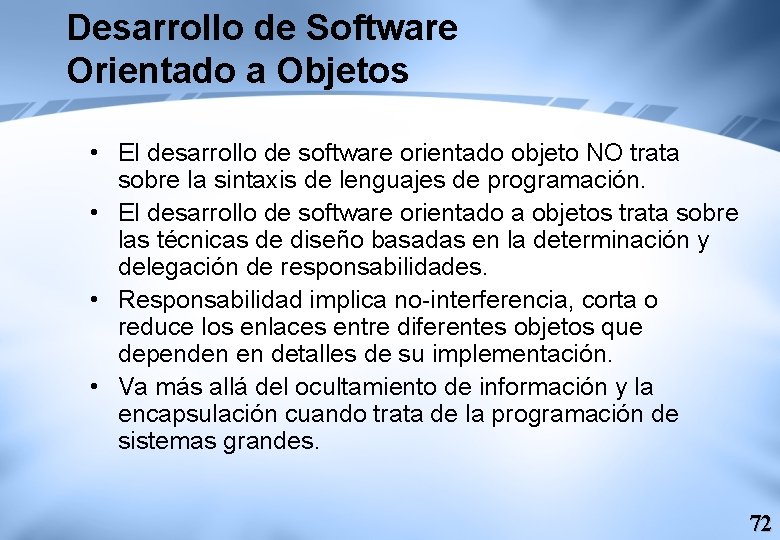 Desarrollo de Software Orientado a Objetos

• El desarrollo de software orientado objeto NO trata sobre la sintaxis de lenguajes de programación.

• El desarrollo de software orientado a objetos trata sobre las técnicas de diseño basadas en la determinación y delegación de responsabilidades.

• Responsabilidad implica no-interferencia, corta o reduce los enlaces entre diferentes objetos que dependen en detalles de su implementación.

• Va más allá del ocultamiento de información y la encapsulación cuando trata de la programación de sistemas grandes.

72